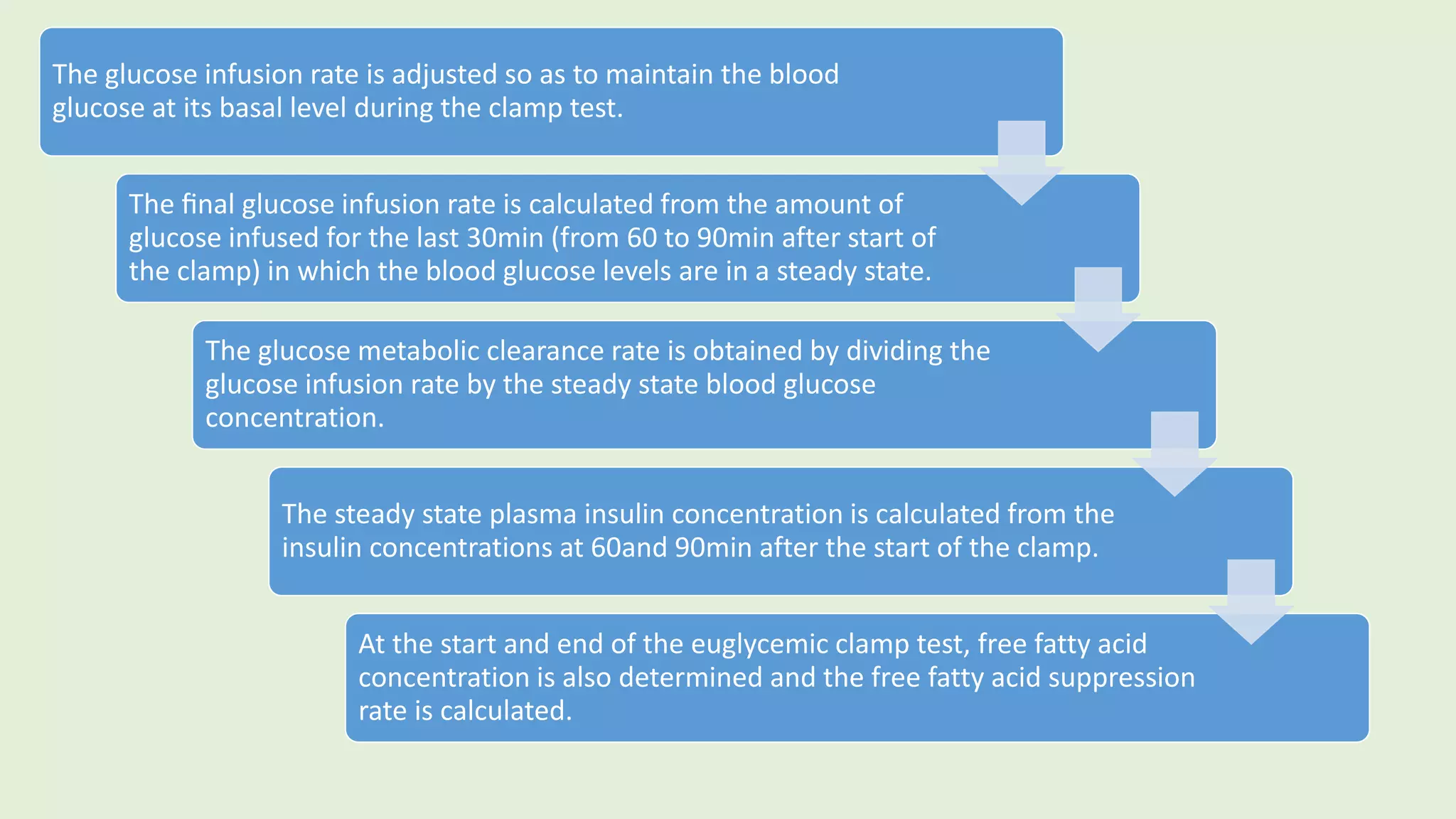 The glucose infusion rate is adjusted so as to maintain the blood glucose at its basal level during the clamp test.

The final glucose infusion rate is calculated from the amount of glucose infused for the last 30min (from 60 to 90min after start of the clamp) in which the blood glucose levels are in a steady state.

The glucose metabolic clearance rate is obtained by dividing the glucose infusion rate by the steady state blood glucose concentration.

The steady state plasma insulin concentration is calculated from the insulin concentrations at 60and 90min after the start of the clamp.

At the start and end of the euglycemic clamp test, free fatty acid concentration is also determined and the free fatty acid suppression rate is calculated.